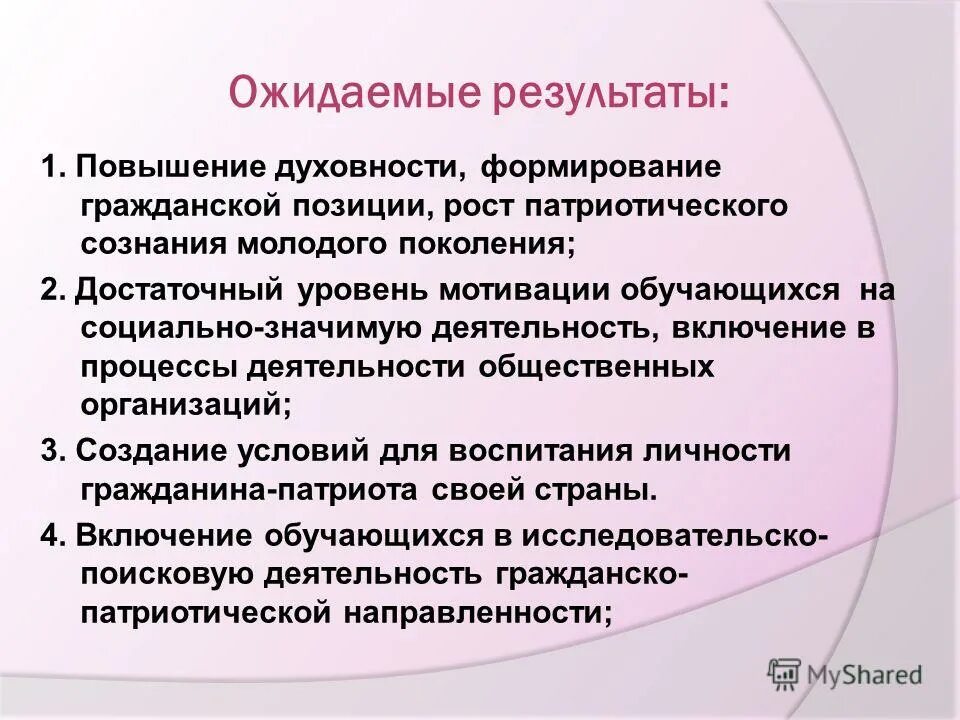 Ожидаемые результаты:

1. Повышение духовности, формирование гражданской позиции, рост патриотического сознания молодого поколения;

2. Достаточный уровень мотивации обучающихся на социально-значимую деятельность, включение в процессы деятельности общественных организаций;

3. Создание условий для воспитания личности гражданина-патриота своей страны.

4. Включение обучающихся в исследовательско-поисковую деятельность гражданско-патриотической направленности;

MyShared